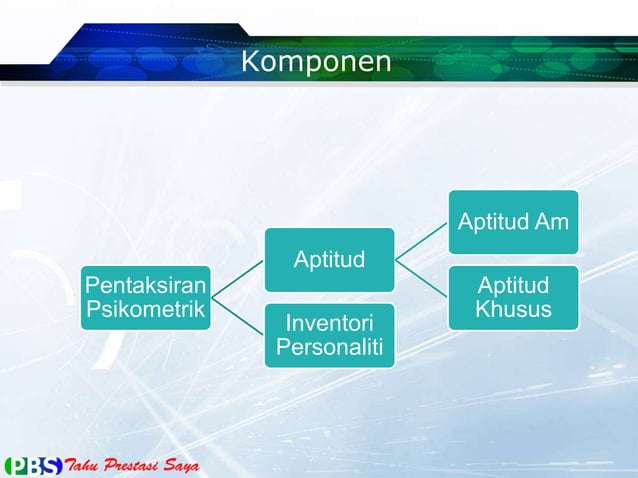 Komponen

Pentaksiran Psikometrik

Aptitud

Inventori Personaliti

Aptitud Am

Aptitud Khusus

PBS Tahu Prestasi Saya